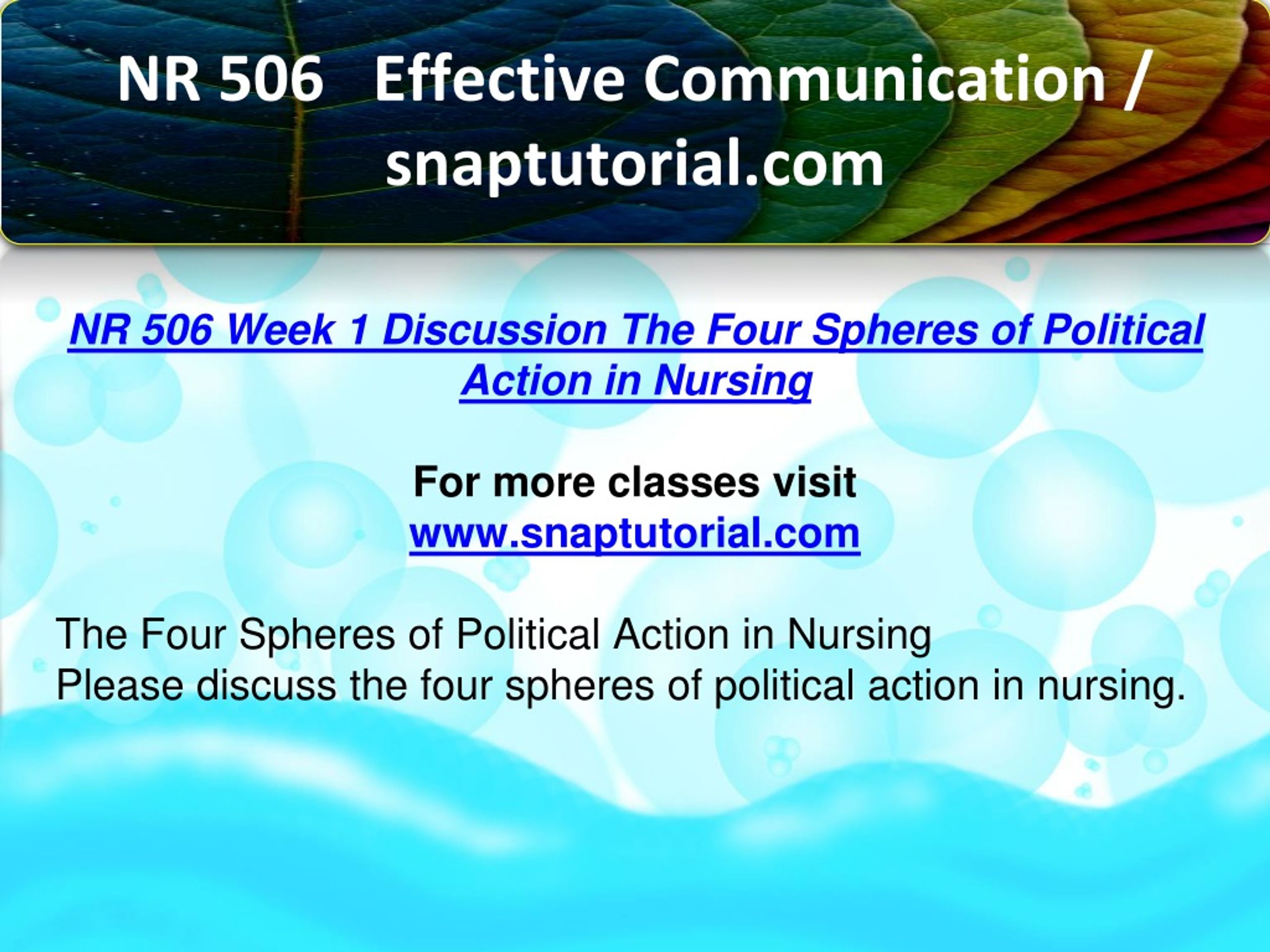 NR 506 Effective Communication / snaptutorial.com

NR 506 Week 1 Discussion The Four Spheres of Political Action in Nursing

For more classes visit
www.snaptutorial.com

The Four Spheres of Political Action in Nursing
Please discuss the four spheres of political action in nursing.